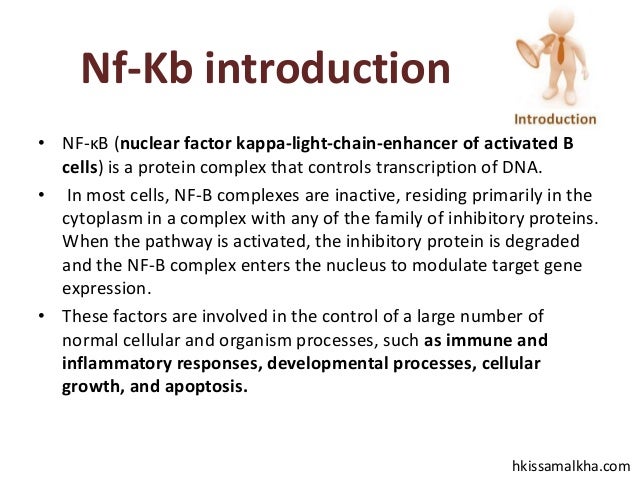 Nf-Kb introduction

Introduction

• NF-κB (nuclear factor kappa-light-chain-enhancer of activated B cells) is a protein complex that controls transcription of DNA.

• In most cells, NF-B complexes are inactive, residing primarily in the cytoplasm in a complex with any of the family of inhibitory proteins. When the pathway is activated, the inhibitory protein is degraded and the NF-B complex enters the nucleus to modulate target gene expression.

• These factors are involved in the control of a large number of normal cellular and organism processes, such as immune and inflammatory responses, developmental processes, cellular growth, and apoptosis.

hkissamalkha.com